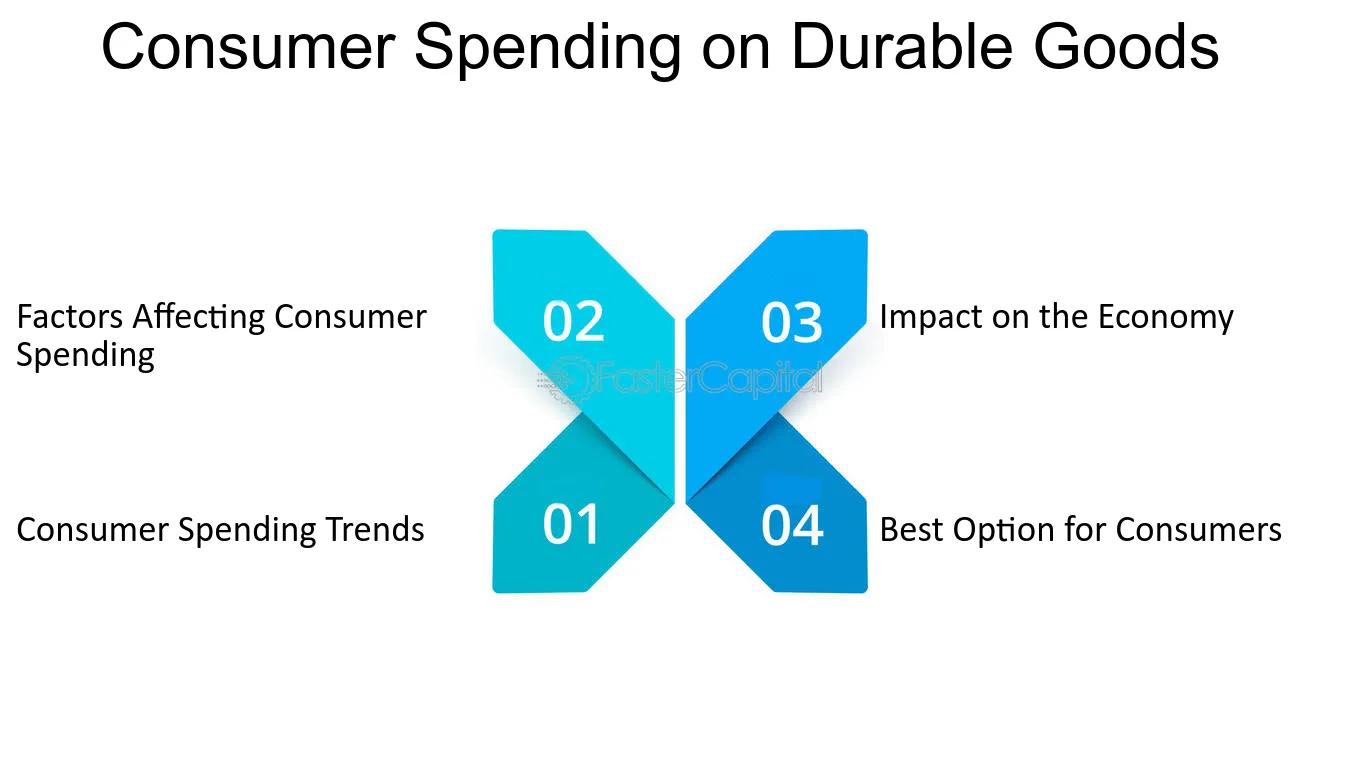 Consumer Spending on Durable Goods

Factors Affecting Consumer Spending

02

03

Impact on the Economy

Consumer Spending Trends

01

04

Best Option for Consumers

FasterCapital